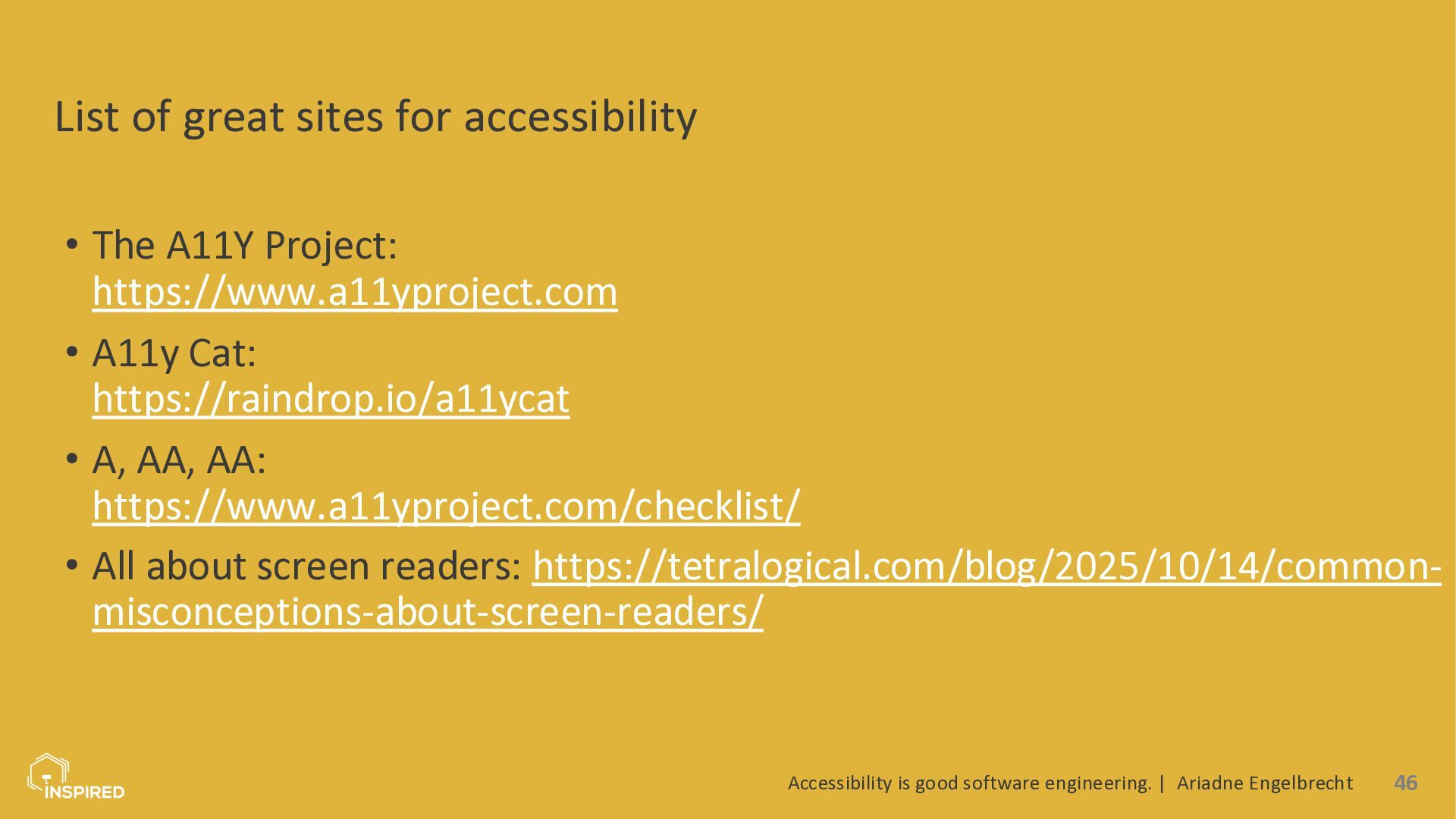 List of great sites for accessibility

• The A11Y Project: https://www.a11yproject.com

• A11y Cat: https://raindrop.io/a11ycat

• A, AA, AA: https://www.a11yproject.com/checklist/

• All about screen readers: https://tetralogical.com/blog/2025/10/14/common-misconceptions-about-screen-readers/

INSPIRED

Accessibility is good software engineering. | Ariadne Engelbrecht 46